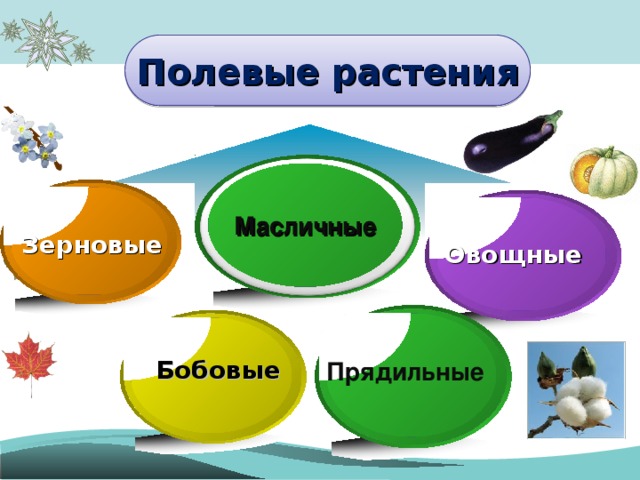 Полевые растения

Зерновые

Масличные

Овощные

Бобовые

Прядильные